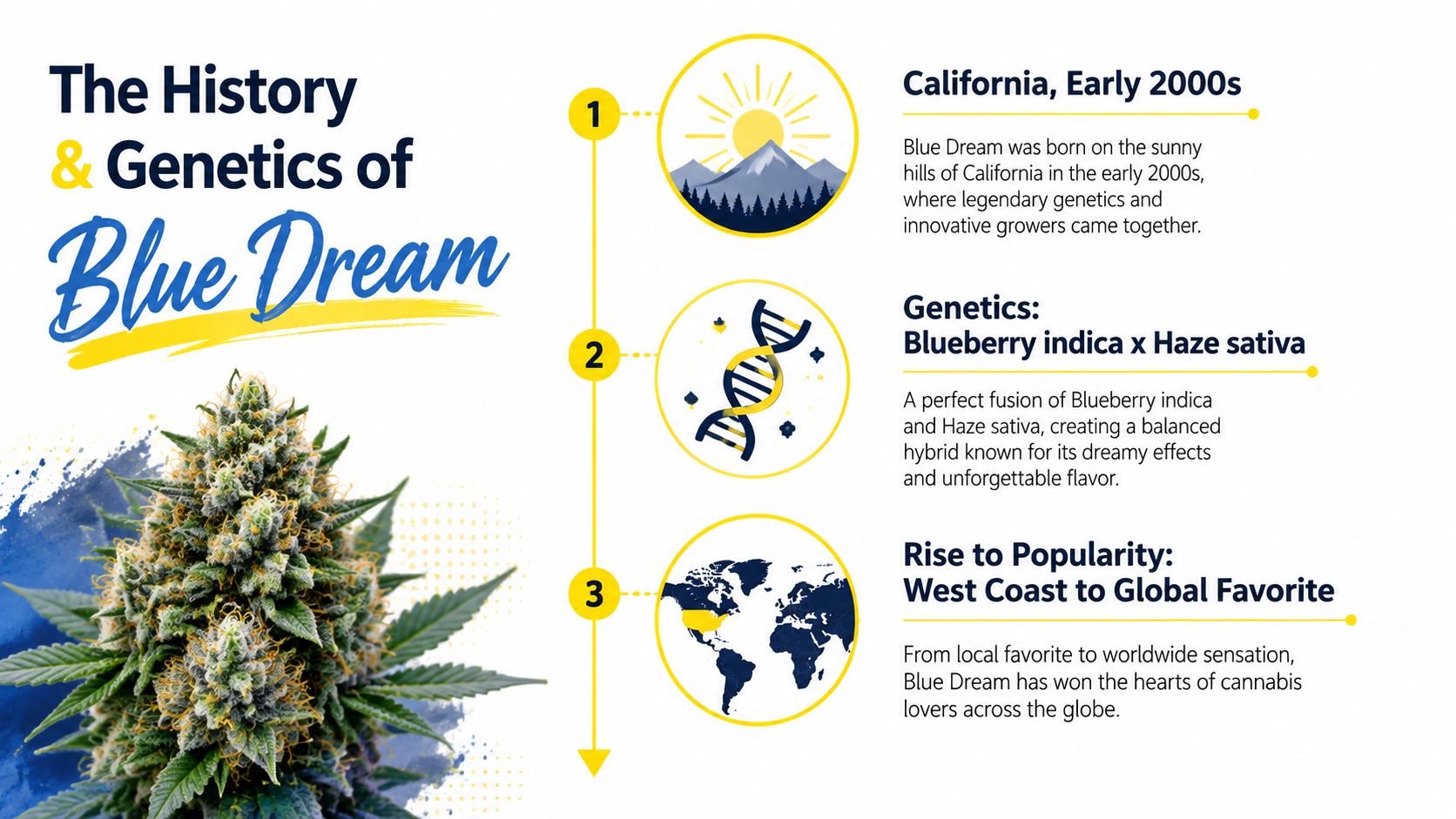 The History & Genetics of Blue Dream

1

California, Early 2000s

Blue Dream was born on the sunny hills of California in the early 2000s, where legendary genetics and innovative growers came together.

2

Genetics: Blueberry indica x Haze sativa

A perfect fusion of Blueberry indica and Haze sativa, creating a balanced hybrid known for its dreamy effects and unforgettable flavor.

3

Rise to Popularity: West Coast to Global Favorite

From local favorite to worldwide sensation, Blue Dream has won the hearts of cannabis lovers across the globe.